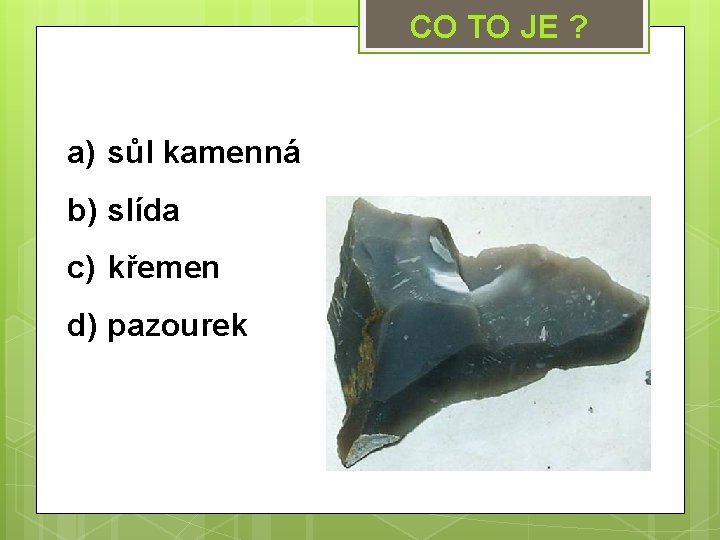 CO TO JE ?

a) sůl kamenná

b) slída

c) křemen

d) pazourek